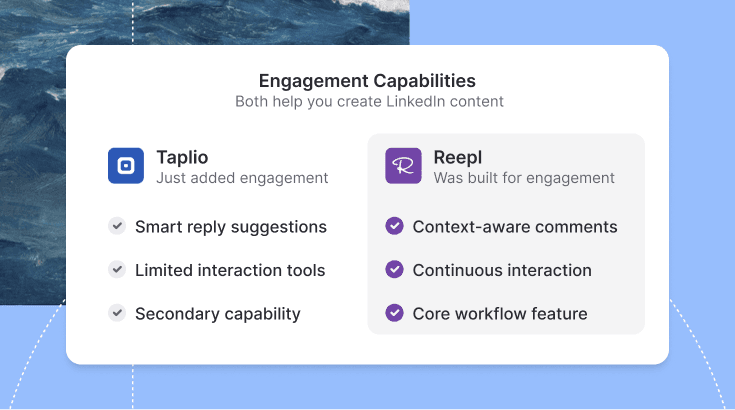 Engagement Capabilities
Both help you create LinkedIn content

Taplio
Just added engagement

Smart reply suggestions

Limited interaction tools

Secondary capability

R

Reepl
Was built for engagement

Context-aware comments

Continuous interaction

Core workflow feature